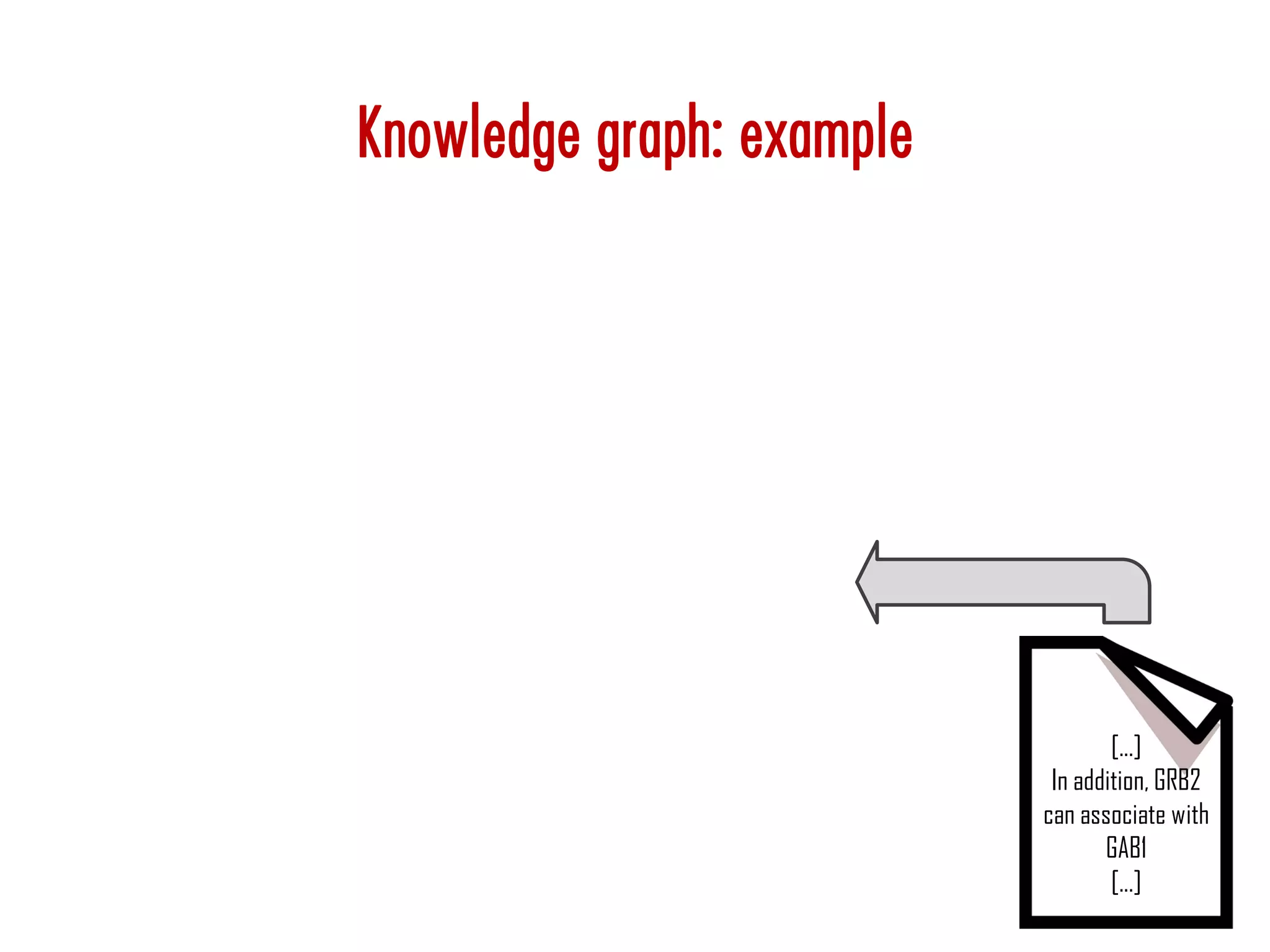 Knowledge graph: example

[...]
In addition, GRB2 can associate with GAB1
[...]